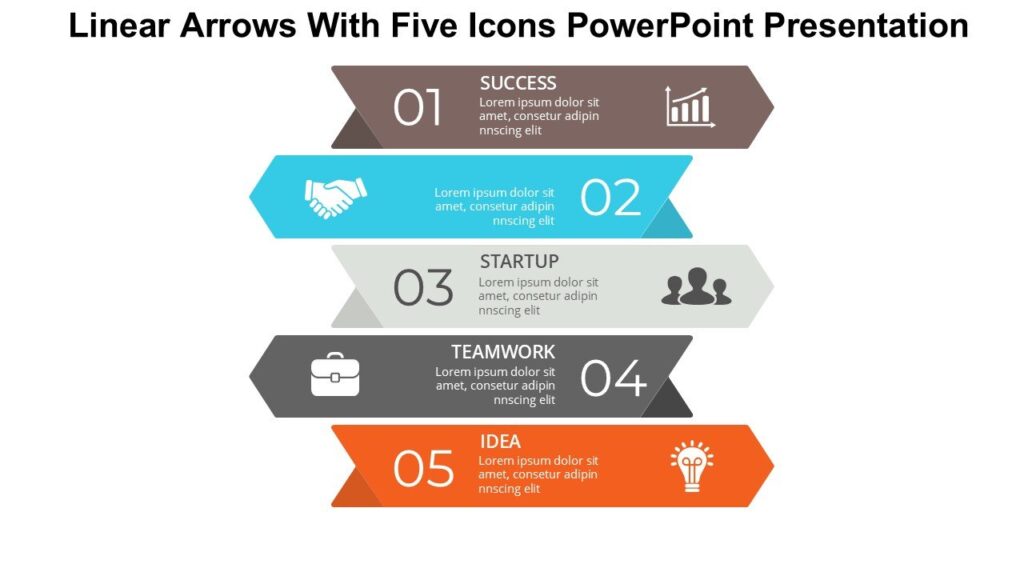 Linear Arrows With Five Icons PowerPoint Presentation

01
SUCCESS
Lorem ipsum dolor sit amet, consetur adipin nnscing elit

Lorem ipsum dolor sit amet, consetur adipin nnscing elit
02

03
STARTUP
Lorem ipsum dolor sit amet, consetur adipin nnscing elit

TEAMWORK
Lorem ipsum dolor sit amet, consetur adipin nnscing elit
04

05
IDEA
Lorem ipsum dolor sit amet, consetur adipin nnscing elit